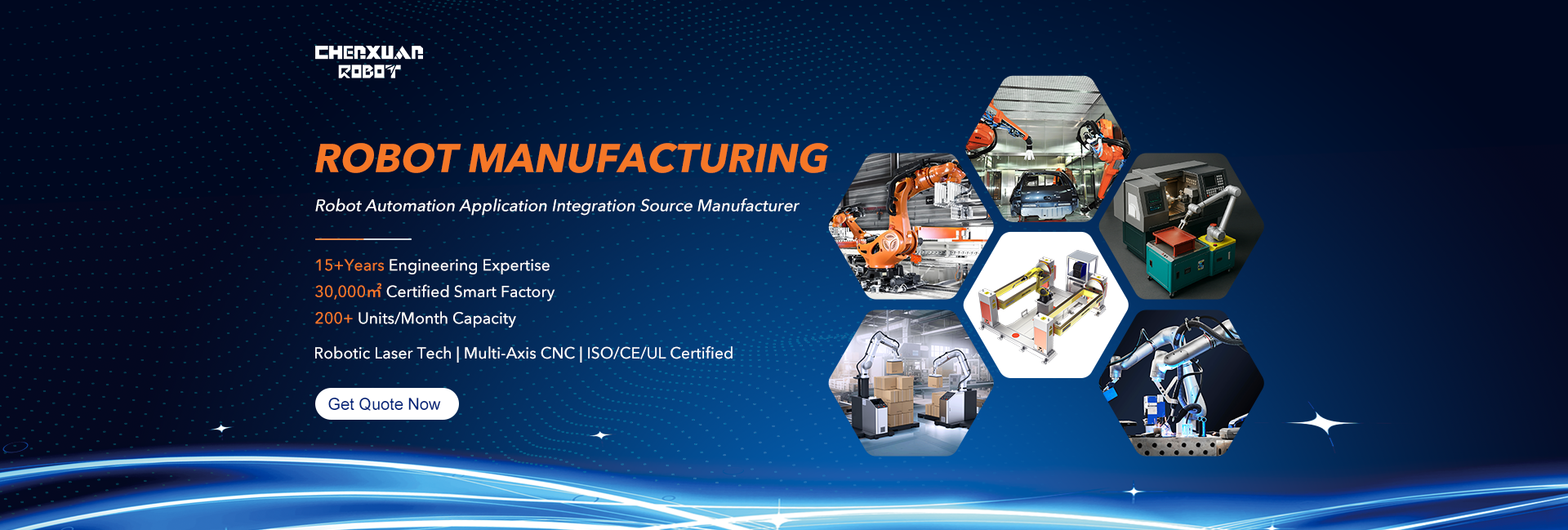 CHENXUAN ROBOT

ROBOT MANUFACTURING

Robot Automation Application Integration Source Manufacturer

15+Years Engineering Expertise
30,000㎡ Certified Smart Factory
200+ Units/Month Capacity

Robotic Laser Tech | Multi-Axis CNC | ISO/CE/UL Certified

Get Quote Now